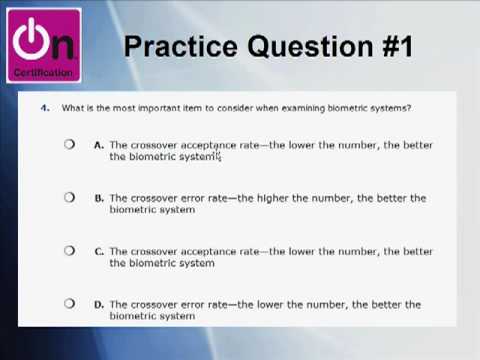 On
Certification

Practice Question #1

4. What is the most important item to consider when examining biometric systems?

A. The crossover acceptance rate—the lower the number, the better the biometric system

B. The crossover error rate—the higher the number, the better the biometric system

C. The crossover acceptance rate—the lower the number, the better the biometric system

D. The crossover error rate—the lower the number, the better the biometric system